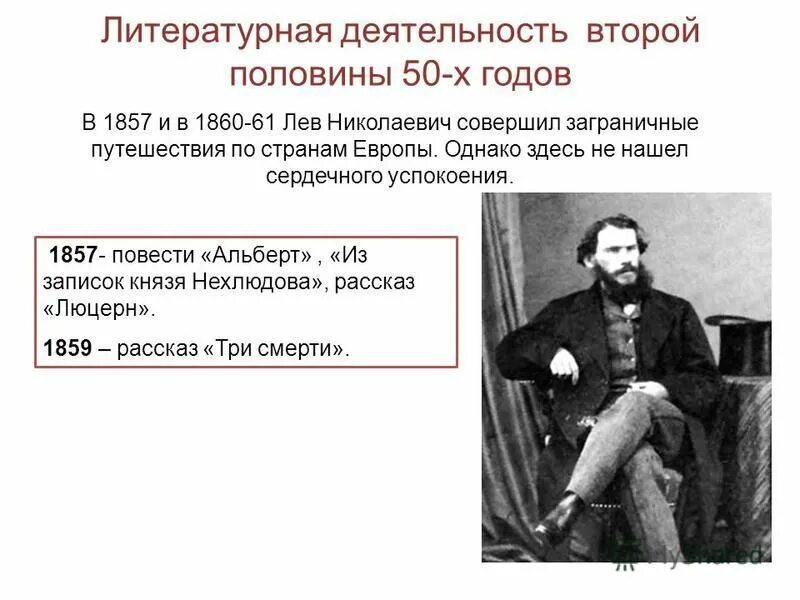 Литературная деятельность второй половины 50-х годов

В 1857 и в 1860-61 Лев Николаевич совершил заграничные путешествия по странам Европы. Однако здесь не нашел сердечного успокоения.

1857- повести «Альберт» , «Из записок князя Нехлюдова», рассказ «Люцерн».

1859 – рассказ «Три смерти».

MyShared